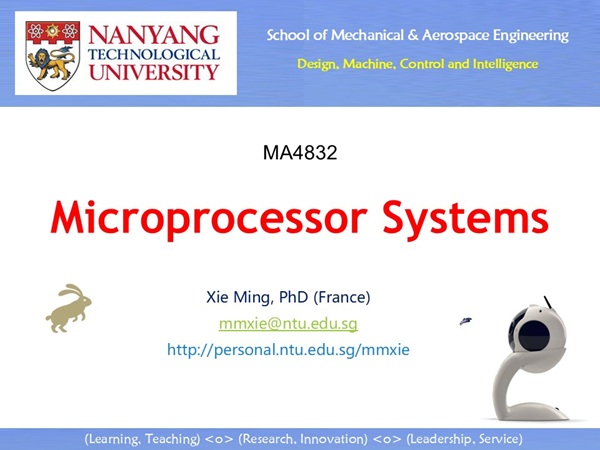 NANYANG TECHNOLOGICAL UNIVERSITY

School of Mechanical & Aerospace Engineering

Design, Machine, Control and Intelligence

MA4832

Microprocessor Systems

Xie Ming, PhD (France)

mmxie@ntu.edu.sg

http://personal.ntu.edu.sg/mmxie

(Learning, Teaching) <o> (Research, Innovation) <o> (Leadership, Service)